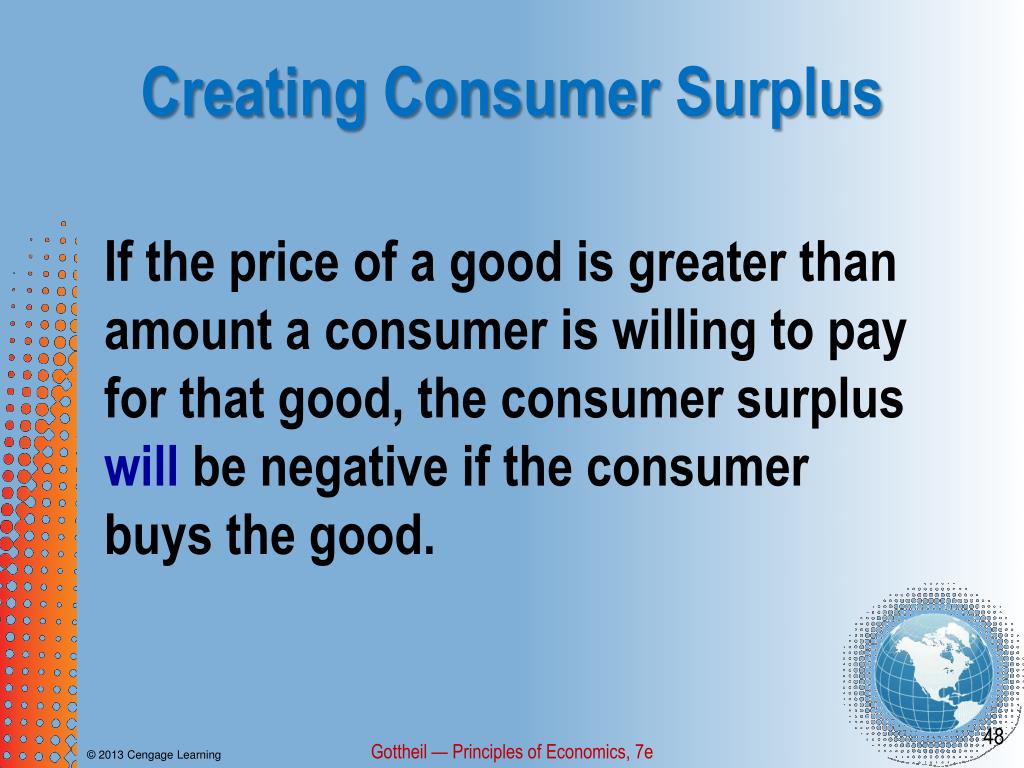 Creating Consumer Surplus

If the price of a good is greater than amount a consumer is willing to pay for that good, the consumer surplus will be negative if the consumer buys the good.

© 2013 Cengage Learning

Gottheil — Principles of Economics, 7e

48